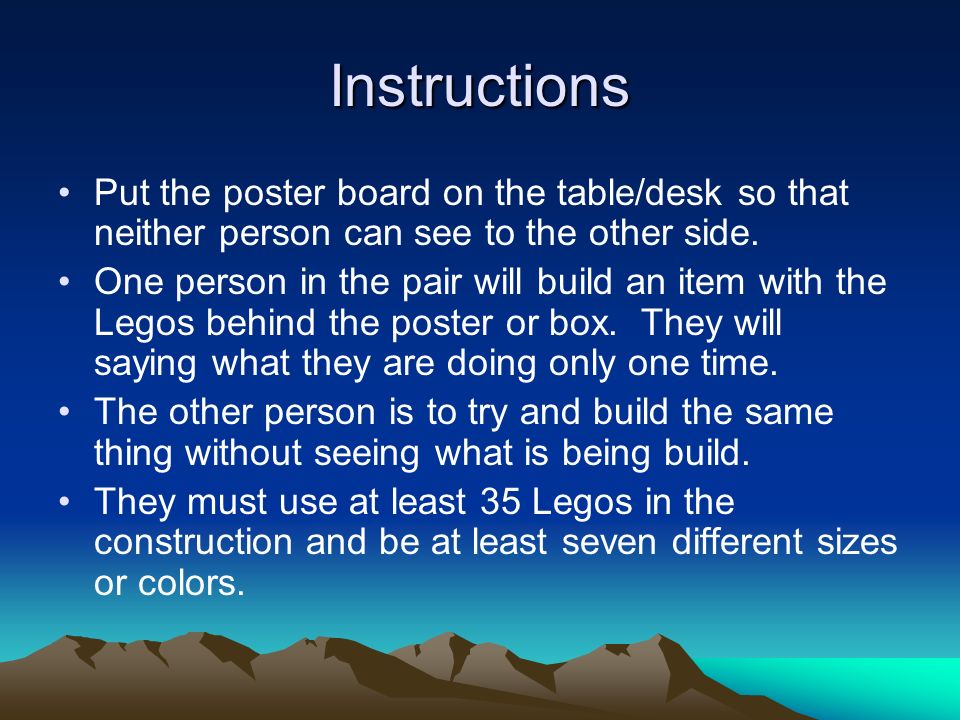 Instructions

• Put the poster board on the table/desk so that neither person can see to the other side.
• One person in the pair will build an item with the Legos behind the poster or box. They will saying what they are doing only one time.
• The other person is to try and build the same thing without seeing what is being build.
• They must use at least 35 Legos in the construction and be at least seven different sizes or colors.